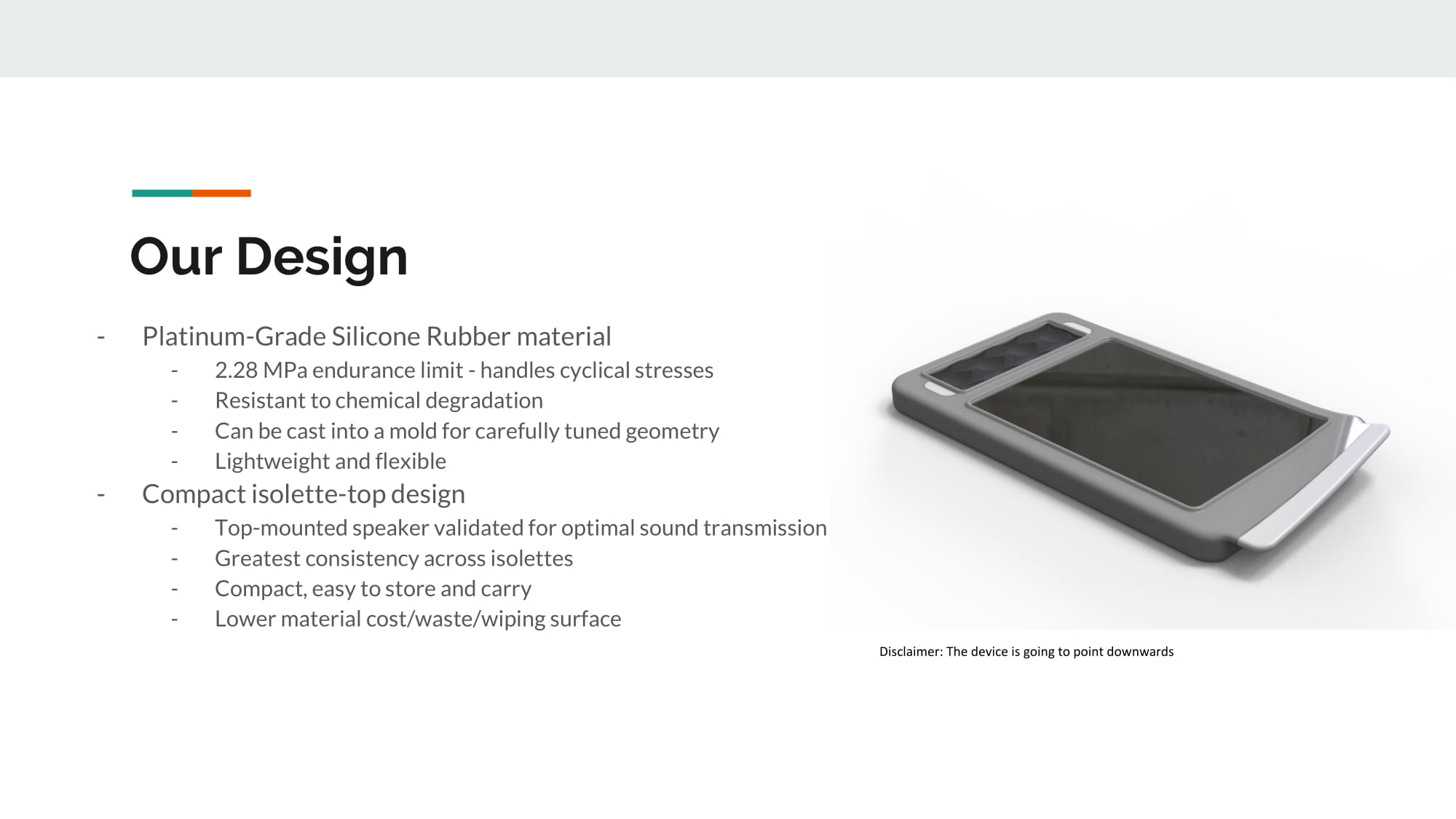 Our Design

- Platinum-Grade Silicone Rubber material
  - 2.28 MPa endurance limit - handles cyclical stresses
  - Resistant to chemical degradation
  - Can be cast into a mold for carefully tuned geometry
  - Lightweight and flexible
- Compact isolette-top design
  - Top-mounted speaker validated for optimal sound transmission
  - Greatest consistency across isolettes
  - Compact, easy to store and carry
  - Lower material cost/waste/wiping surface

Disclaimer: The device is going to point downwards